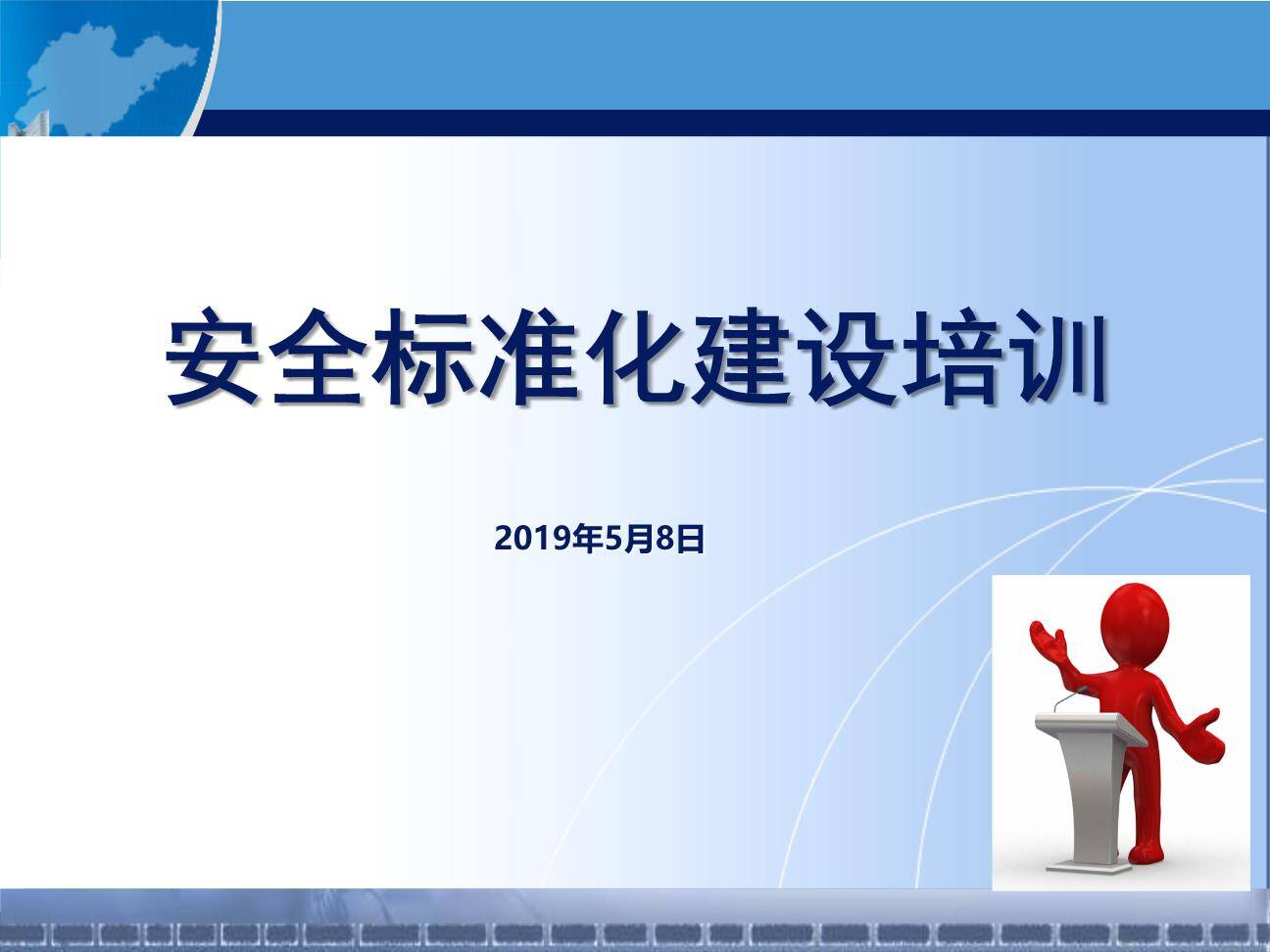 安全标准化建设培训

2019年5月8日